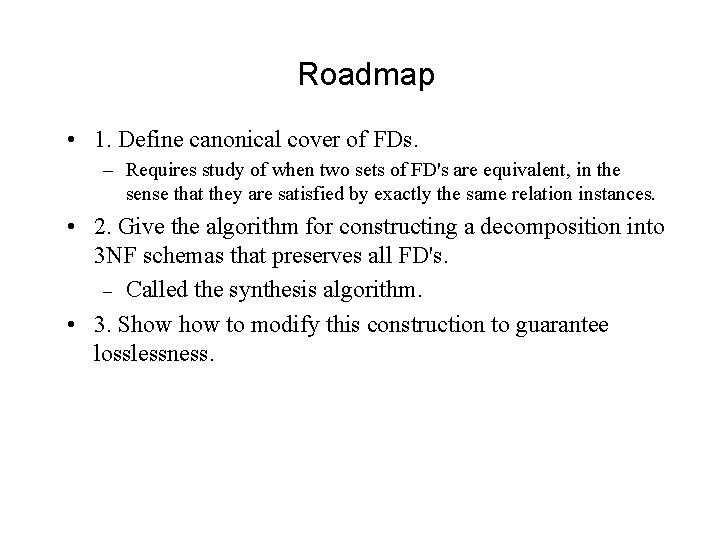 Roadmap

• 1. Define canonical cover of FDs.

– Requires study of when two sets of FD's are equivalent, in the sense that they are satisfied by exactly the same relation instances.

• 2. Give the algorithm for constructing a decomposition into 3NF schemas that preserves all FD's.

– Called the synthesis algorithm.

• 3. Show how to modify this construction to guarantee losslessness.